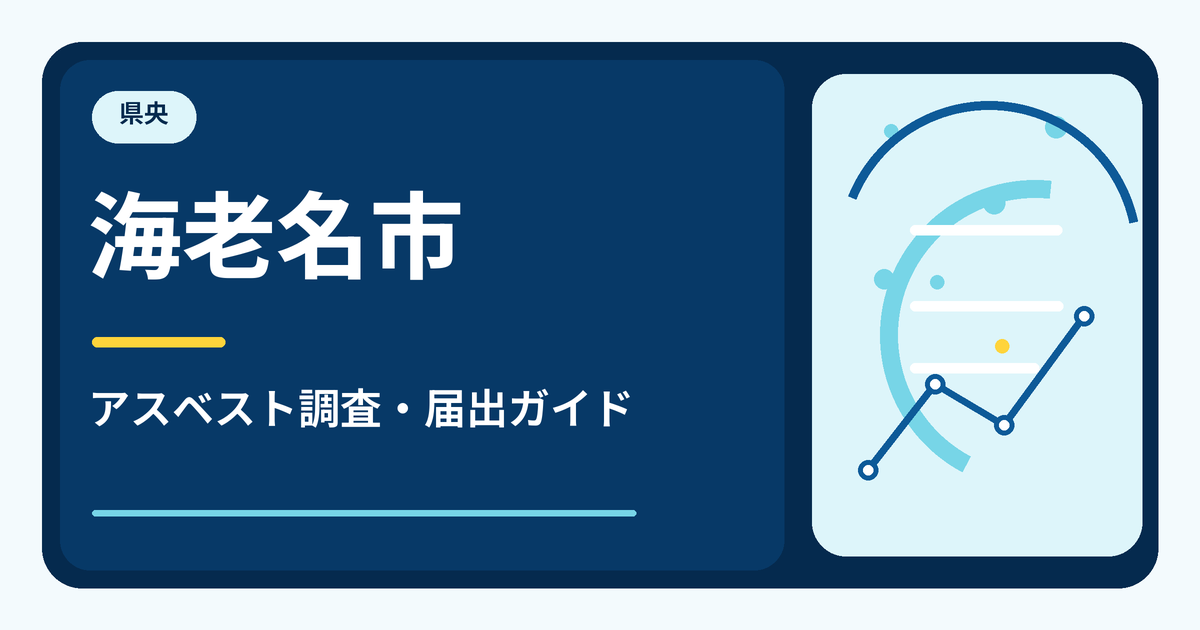 県央

海老名市

アスベスト調査・届出ガイド